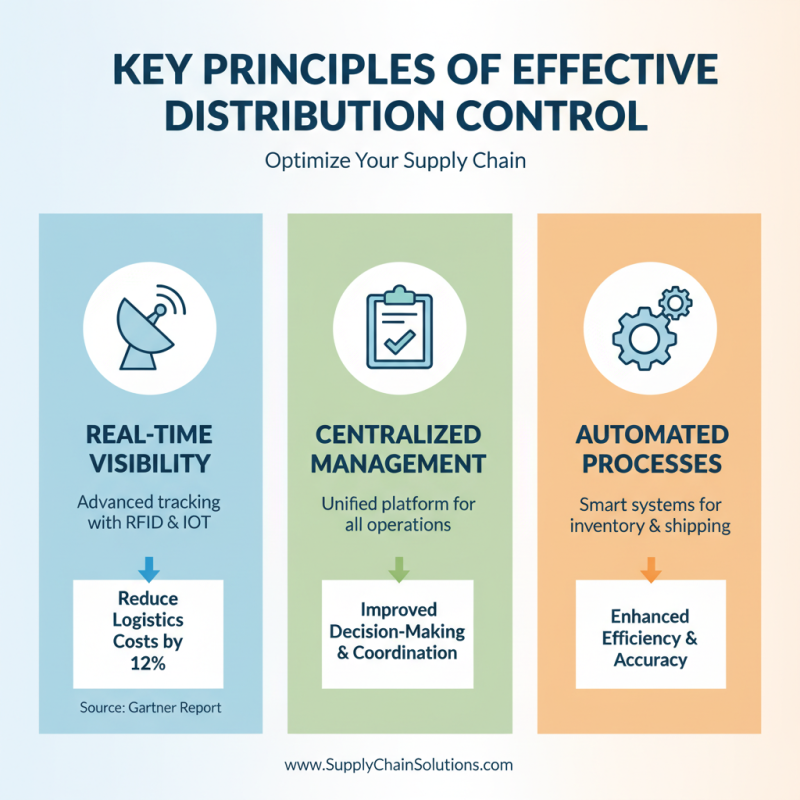 KEY PRINCIPLES OF EFFECTIVE DISTRIBUTION CONTROL

Optimize Your Supply Chain

REAL-TIME VISIBILITY

Advanced tracking with RFID & IOT

Reduce Logistics Costs by 12%

Source: Gartner Report

CENTRALIZED MANAGEMENT

Unified platform for all operations

Improved Decision-Making & Coordination

AUTOMATED PROCESSES

Smart systems for inventory & shipping

Enhanced Efficiency & Accuracy

www.SupplyChainSolutions.com